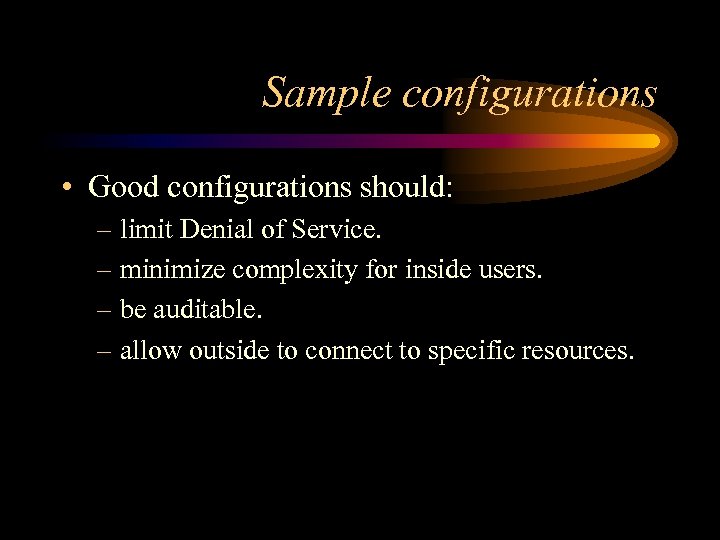 Sample configurations

• Good configurations should:
– limit Denial of Service.
– minimize complexity for inside users.
– be auditable.
– allow outside to connect to specific resources.